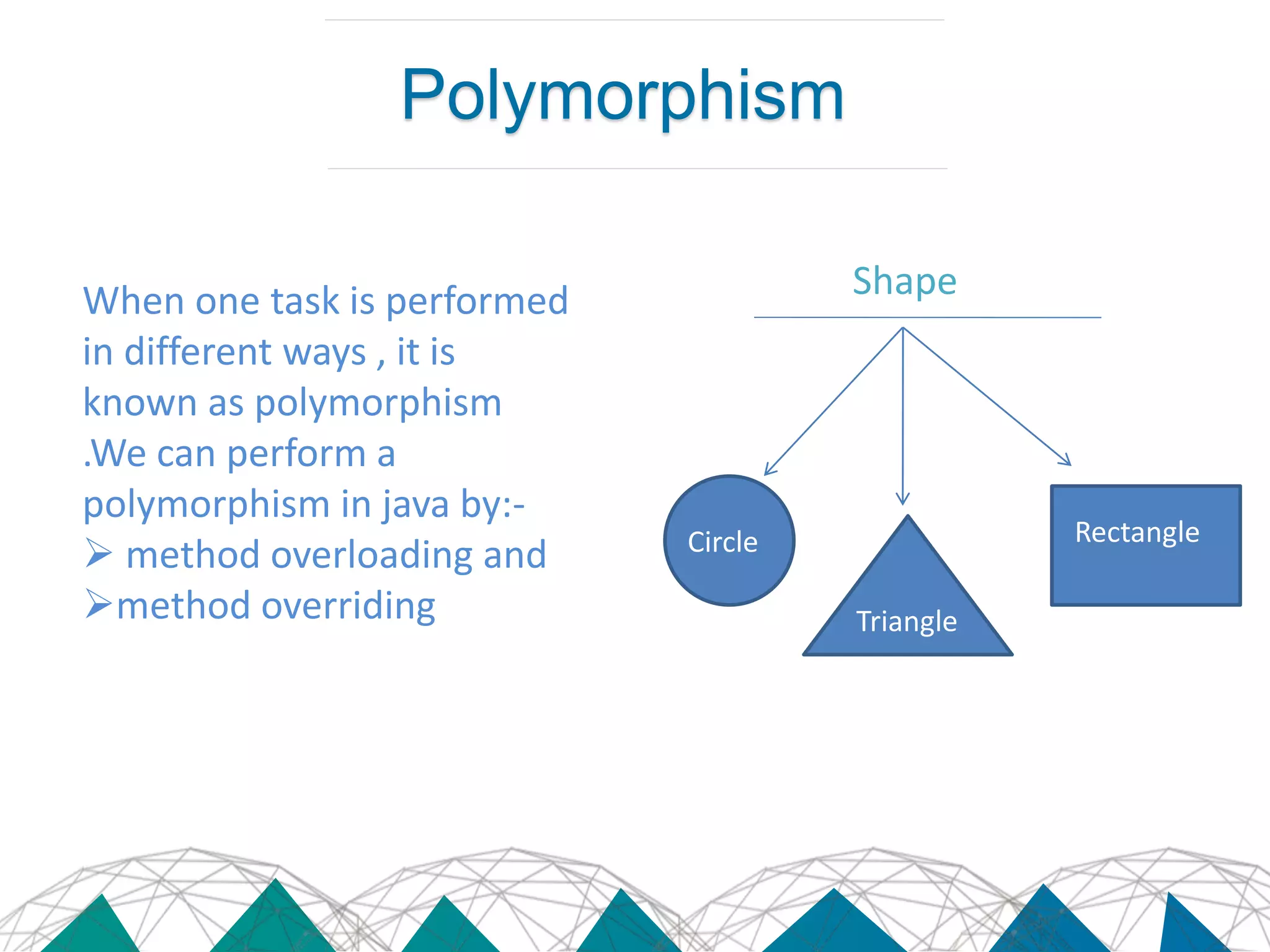 Polymorphism

When one task is performed in different ways , it is known as polymorphism .We can perform a polymorphism in java by:-
➢ method overloading and
➢method overriding

Shape

Circle

Triangle

Rectangle